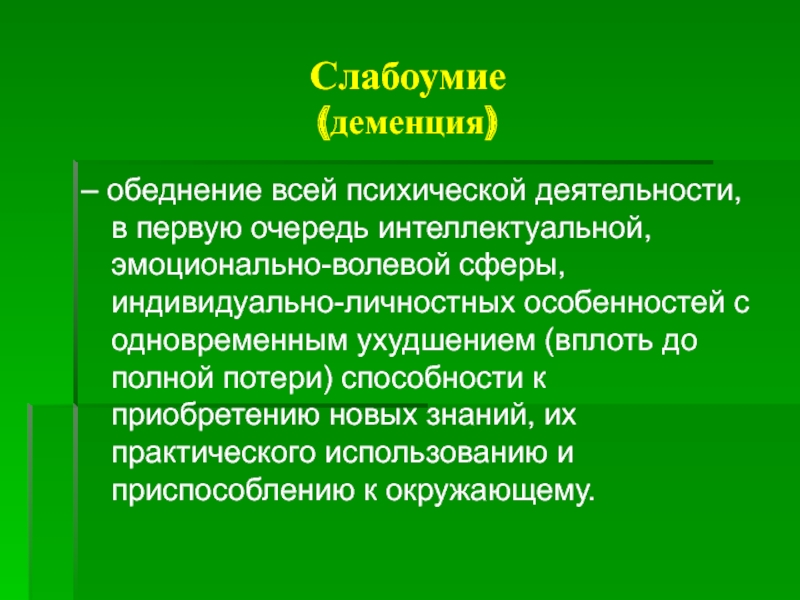 Слабоумие
(деменция)

– обеднение всей психической деятельности, в первую очередь интеллектуальной, эмоционально-волевой сферы, индивидуально-личностных особенностей с одновременным ухудшением (вплоть до полной потери) способности к приобретению новых знаний, их практического использованию и приспособлению к окружающему.